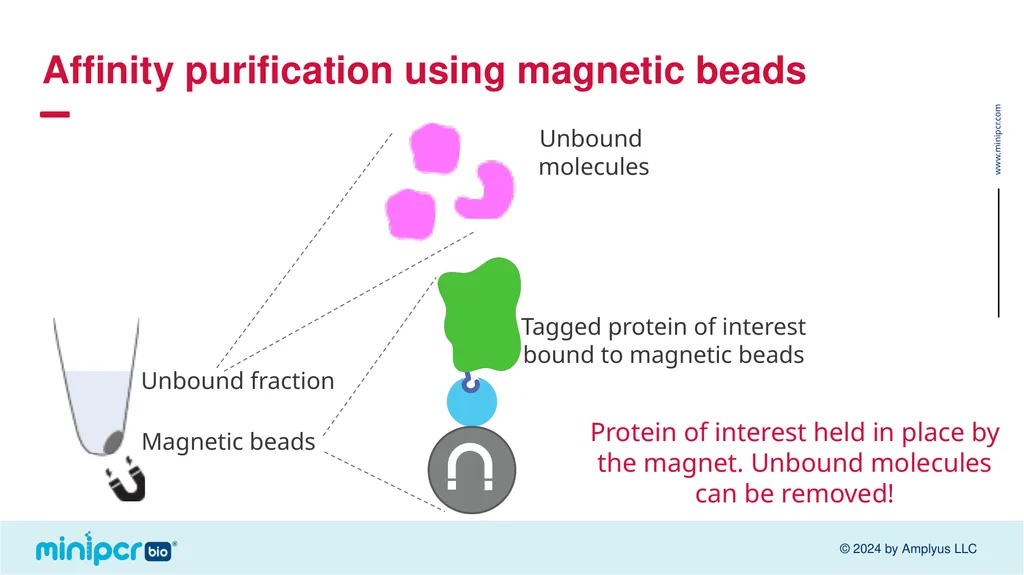 Affinity purification using magnetic beads

www.minipcr.com

Unbound molecules

Tagged protein of interest bound to magnetic beads

Unbound fraction

Magnetic beads

Protein of interest held in place by the magnet. Unbound molecules can be removed!

minipcr bio®

© 2024 by Amplyus LLC